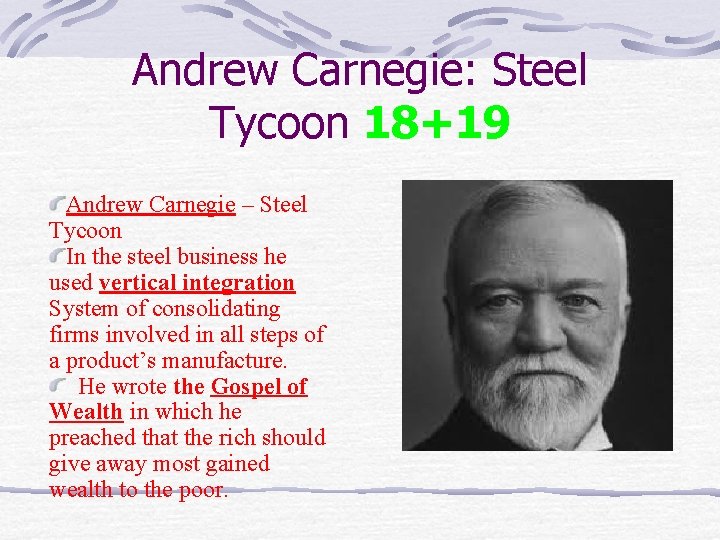 Andrew Carnegie: Steel Tycoon 18+19

Andrew Carnegie – Steel Tycoon

In the steel business he used vertical integration System of consolidating firms involved in all steps of a product's manufacture.

He wrote the Gospel of Wealth in which he preached that the rich should give away most gained wealth to the poor.